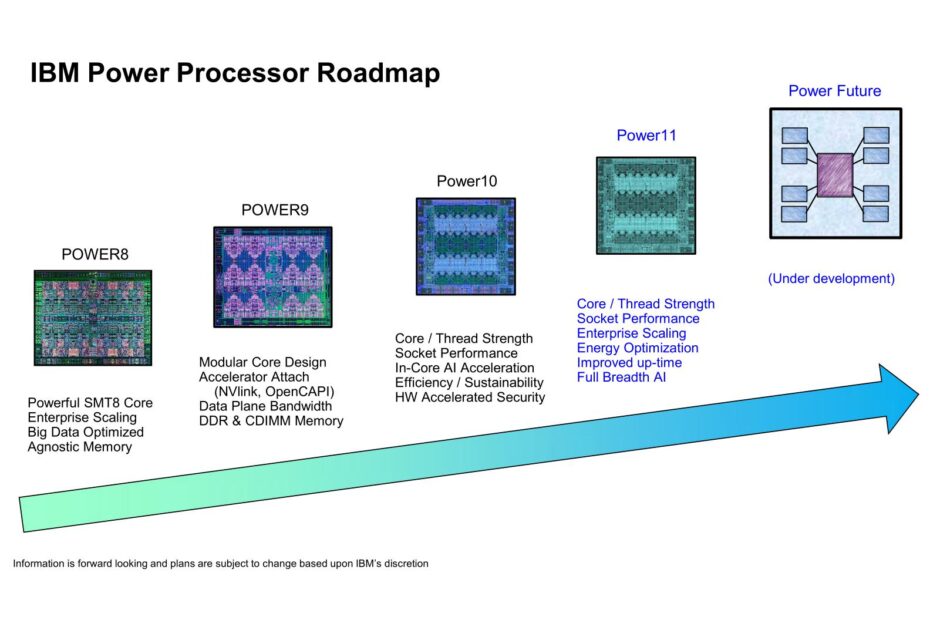 IBM Power Processor Roadmap

POWER8

Powerful SMT8 Core
Enterprise Scaling
Big Data Optimized
Agnostic Memory

POWER9

Modular Core Design
Accelerator Attach
(NVlink, OpenCAPI)
Data Plane Bandwidth
DDR & CDIMM Memory

Power10

Core / Thread Strength
Socket Performance
In-Core AI Acceleration
Efficiency / Sustainability
HW Accelerated Security

Power11

Core / Thread Strength
Socket Performance
Enterprise Scaling
Energy Optimization
Improved up-time
Full Breadth AI

Power Future

(Under development)

Information is forward looking and plans are subject to change based upon IBM's discretion